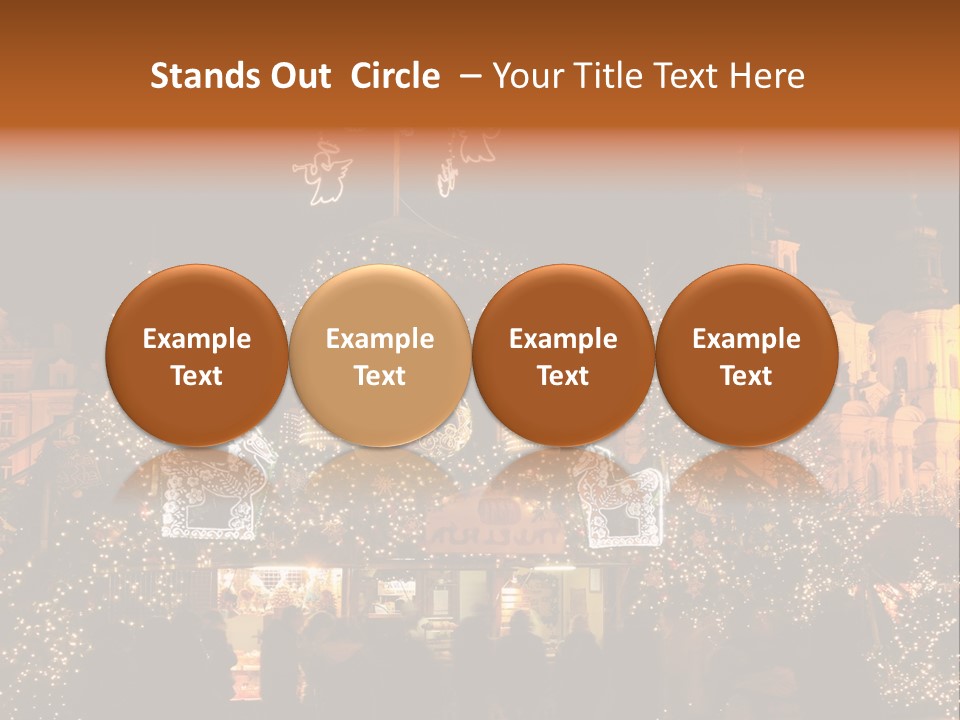 Stands Out Circle – Your Title Text Here

Example Text

Example Text

Example Text

Example Text